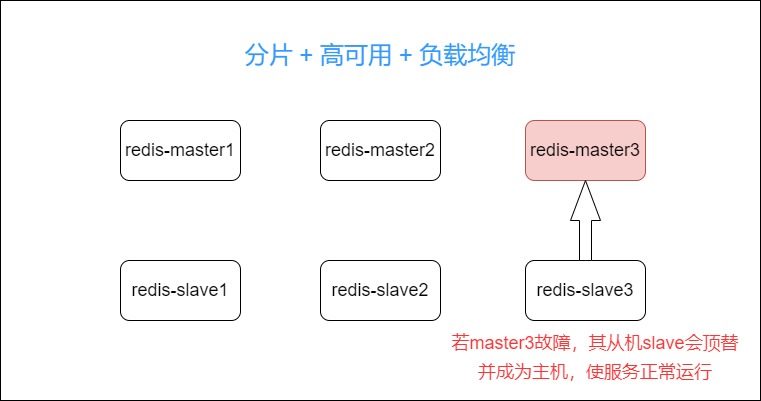 分片 + 高可用 + 负载均衡

redis-master1

redis-master2

redis-master3

redis-slave1

redis-slave2

redis-slave3

若master3故障，其从机slave会顶替并成为主机，使服务正常运行